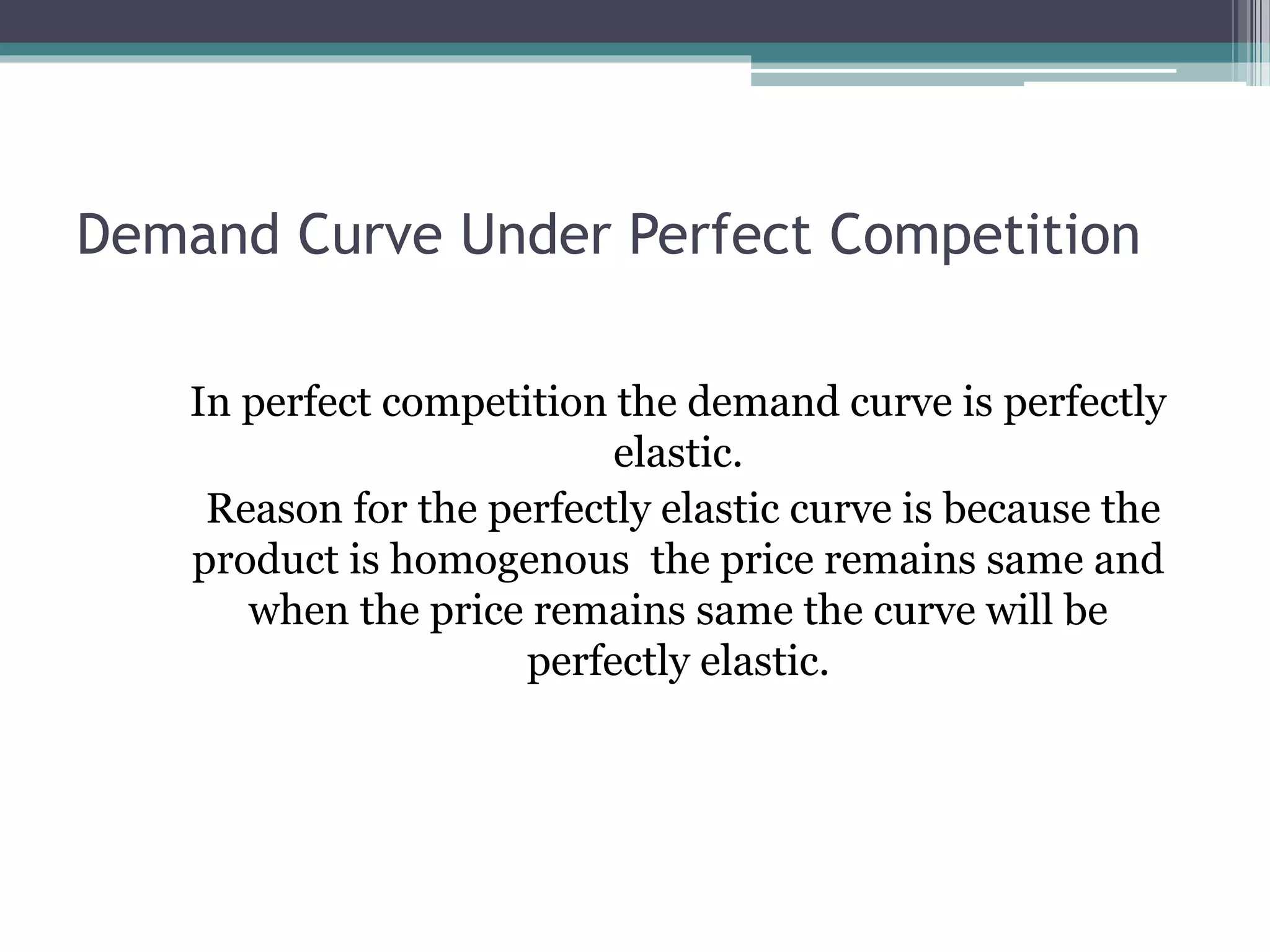 Demand Curve Under Perfect Competition

In perfect competition the demand curve is perfectly elastic.
Reason for the perfectly elastic curve is because the product is homogenous  the price remains same and when the price remains same the curve will be perfectly elastic.